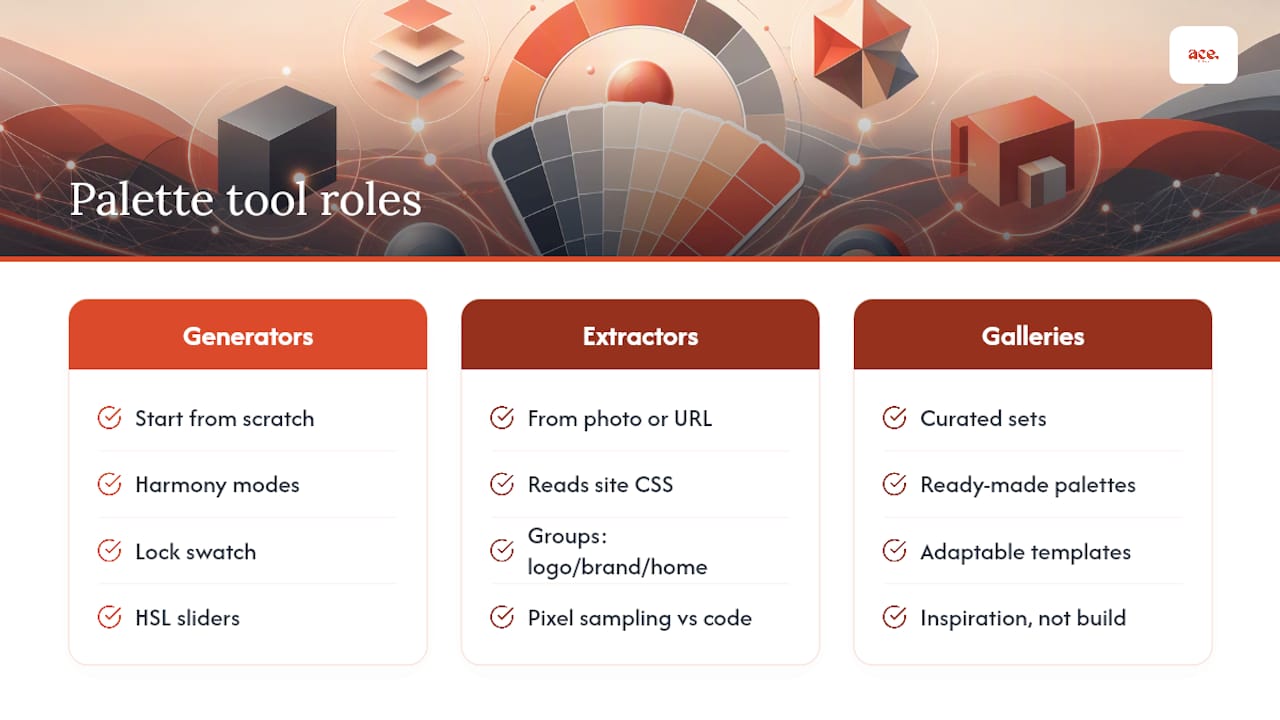 ace.

Palette tool roles

Generators

Start from scratch

Harmony modes

Lock swatch

HSL sliders

Extractors

From photo or URL

Reads site CSS

Groups: logo/brand/home

Pixel sampling vs code

Galleries

Curated sets

Ready-made palettes

Adaptable templates

Inspiration, not build